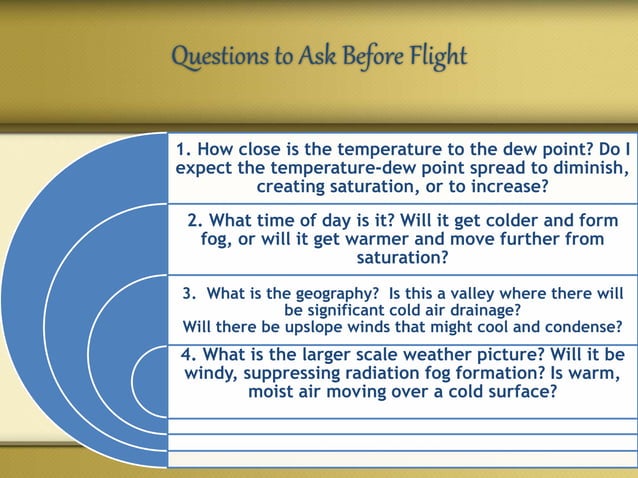 Questions to Ask Before Flight

1. How close is the temperature to the dew point? Do I expect the temperature-dew point spread to diminish, creating saturation, or to increase?

2. What time of day is it? Will it get colder and form fog, or will it get warmer and move further from saturation?

3. What is the geography? Is this a valley where there will be significant cold air drainage?
Will there be upslope winds that might cool and condense?

4. What is the larger scale weather picture? Will it be windy, suppressing radiation fog formation? Is warm, moist air moving over a cold surface?